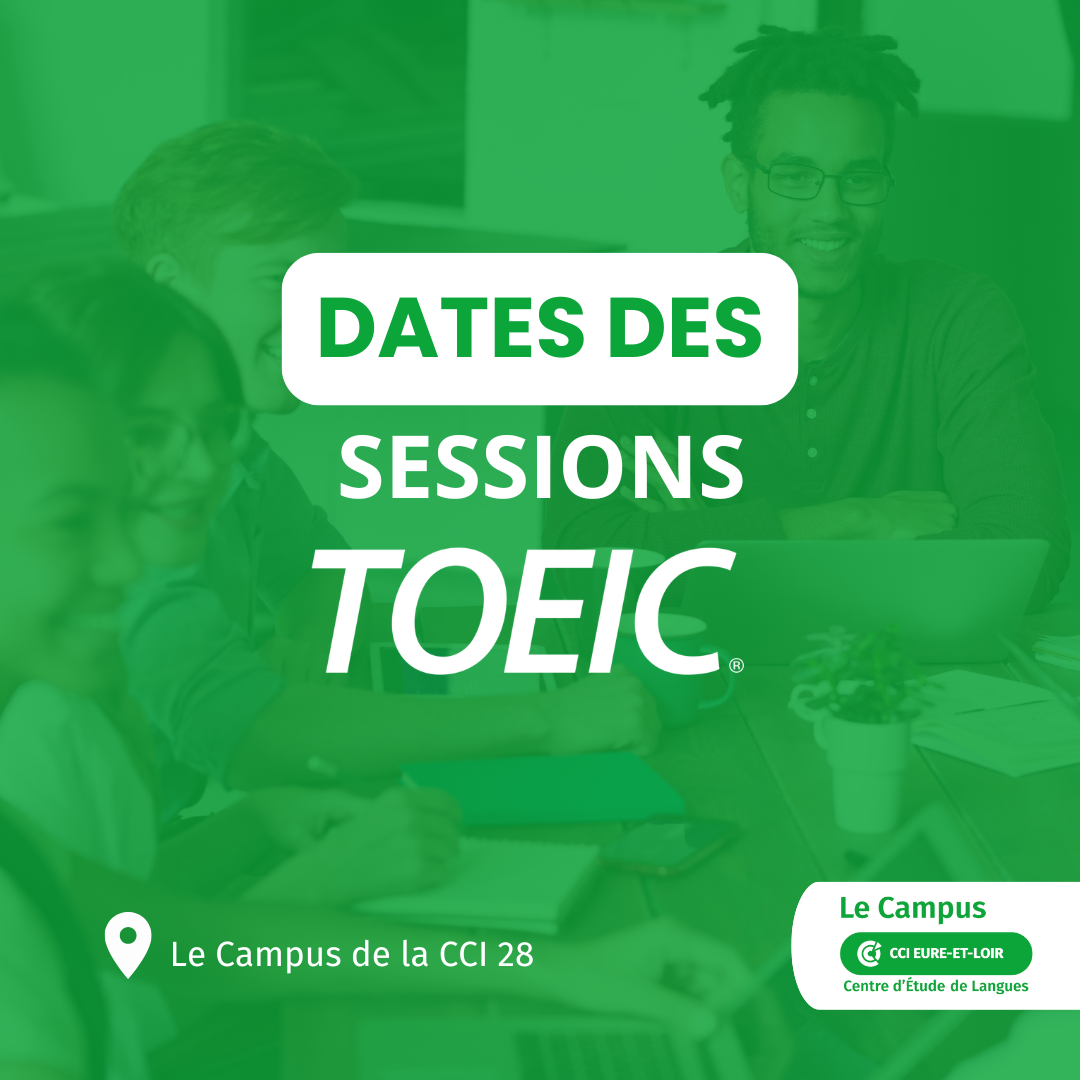 DATES DES
SESSIONS
TOEIC®

Le Campus de la CCI 28

Le Campus
CCI EURE-ET-LOIR
Centre d'Étude de Langues